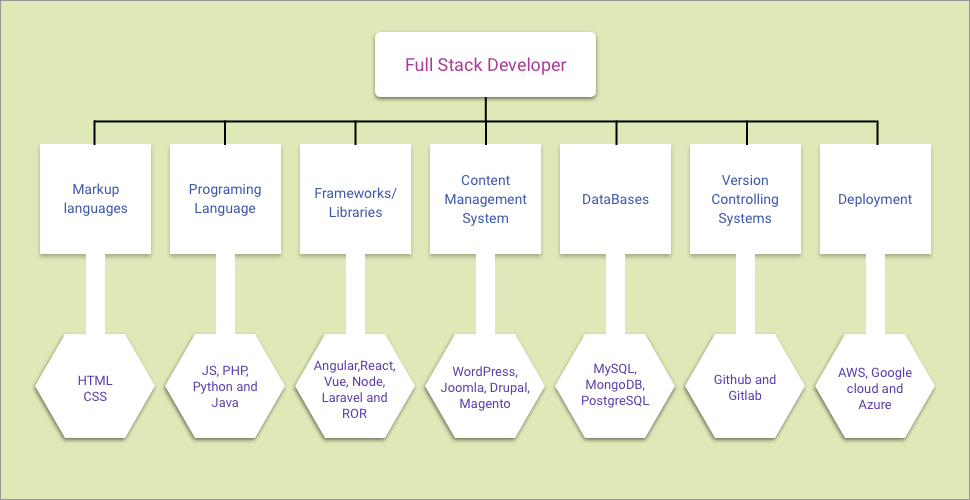 Full Stack Developer

Markup languages

Programing Language

Frameworks/ Libraries

Content Management System

DataBases

Version Controlling Systems

Deployment

HTML CSS

JS, PHP, Python and Java

Angular,React, Vue, Node, Laravel and ROR

WordPress, Joomla, Drupal, Magento

MySQL, MongoDB, PostgreSQL

Github and Gitlab

AWS, Google cloud and Azure